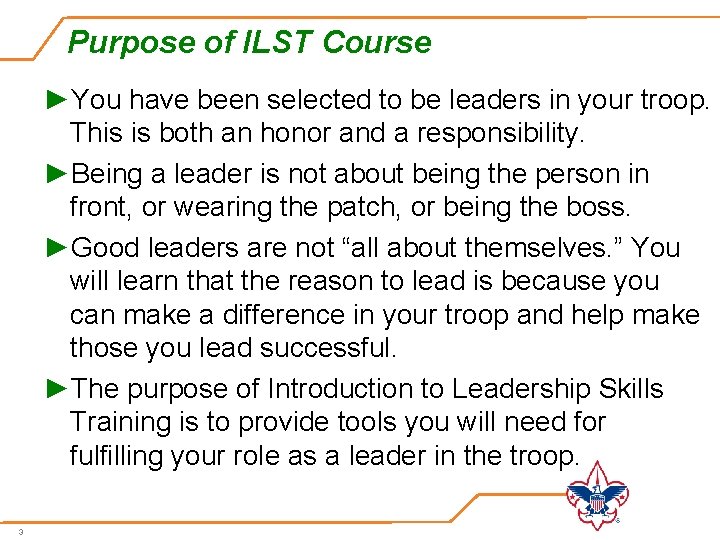 Purpose of ILST Course

►You have been selected to be leaders in your troop. This is both an honor and a responsibility.

►Being a leader is not about being the person in front, or wearing the patch, or being the boss.

►Good leaders are not “all about themselves.” You will learn that the reason to lead is because you can make a difference in your troop and help make those you lead successful.

►The purpose of Introduction to Leadership Skills Training is to provide tools you will need for fulfilling your role as a leader in the troop.

3